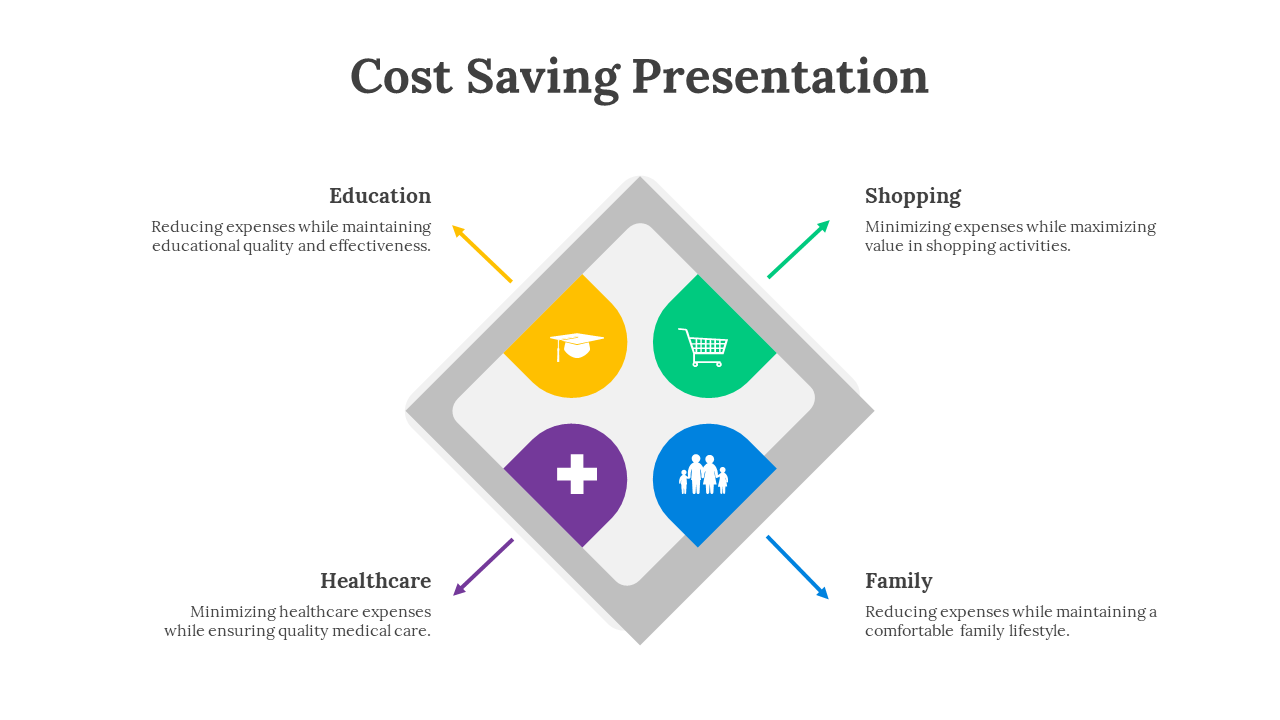 Cost Saving Presentation

Education

Reducing expenses while maintaining educational quality and effectiveness.

Shopping

Minimizing expenses while maximizing value in shopping activities.

Healthcare

Minimizing healthcare expenses while ensuring quality medical care.

Family

Reducing expenses while maintaining a comfortable family lifestyle.